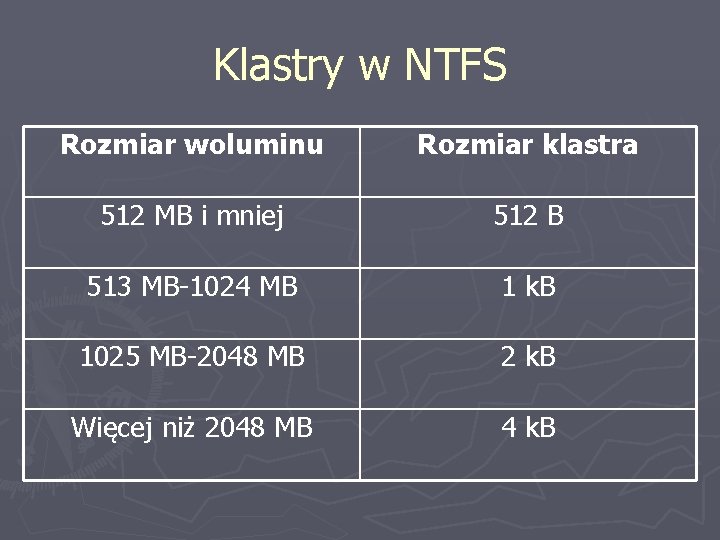 Klastry w NTFS

| Rozmiar woluminu | Rozmiar klastra |
|---|---|
| 512 MB i mniej | 512 B |
| 513 MB-1024 MB | 1 kB |
| 1025 MB-2048 MB | 2 kB |
| Więcej niż 2048 MB | 4 kB |